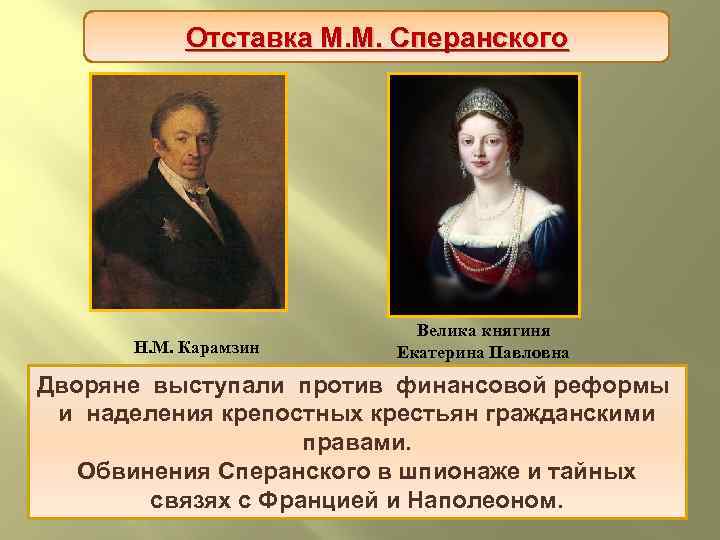 Отставка М.М. Сперанского

Н.М. Карамзин

Велика княгиня
Екатерина Павловна

Дворяне выступали против финансовой реформы и наделения крепостных крестьян гражданскими правами.
Обвинения Сперанского в шпионаже и тайных связях с Францией и Наполеоном.